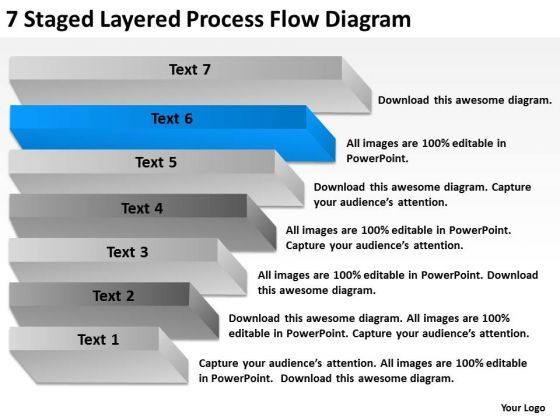 7 Staged Layered Process Flow Diagram

Text 7

Download this awesome diagram.

Text 6

All images are 100% editable in PowerPoint.

Text 5

Download this awesome diagram. Capture your audience's attention.

Text 4

All images are 100% editable in PowerPoint. Capture your audience's attention.

Text 3

All images are 100% editable in PowerPoint. Download this awesome diagram.

Text 2

Download this awesome diagram. All images are 100% editable in PowerPoint. Capture your audience's attention.

Text 1

Capture your audience's attention. All images are 100% editable in PowerPoint. Download this awesome diagram.

Your Logo